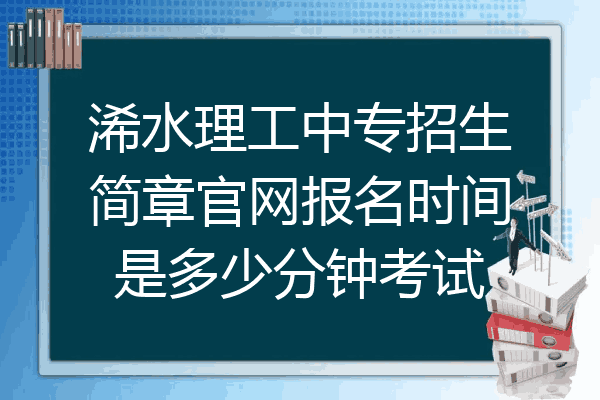 浠水理工中专招生简章官网报名时间是多少分钟考试